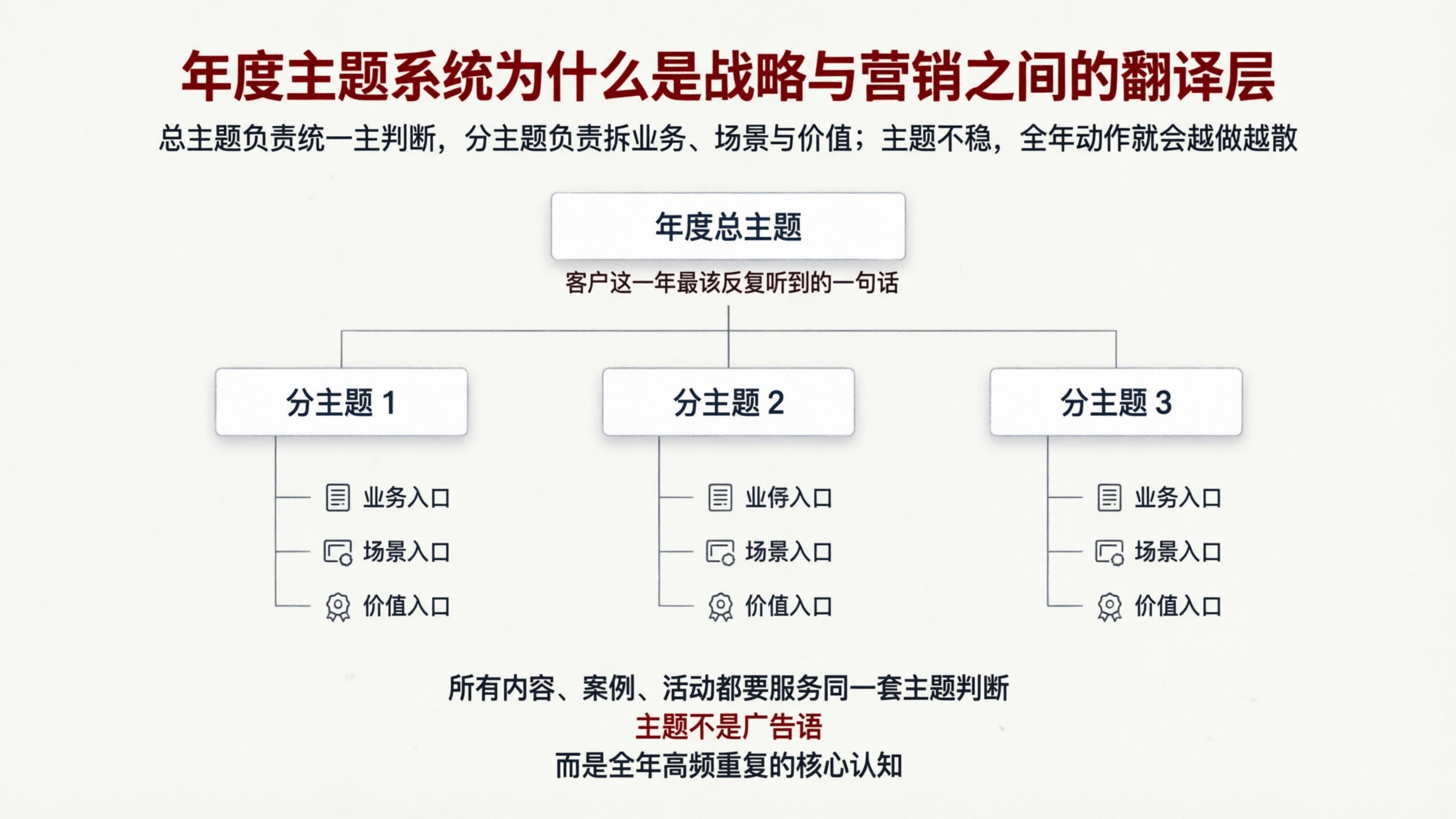 年度主题系统为什么是战略与营销之间的翻译层

总主题负责统一主判断，分主题负责拆业务、场景与价值；主题不稳，全年动作就会越做越散

年度总主题

客户这一年最该反复听到的一句话

分主题 1

业务入口

场景入口

价值入口

分主题 2

业侍入口

场景入口

价值入口

分主题 3

业务入口

场景入口

价值入口

所有内容、案例、活动都要服务同一套主题判断

主题不是广告语

而是全年高频重复的核心认知